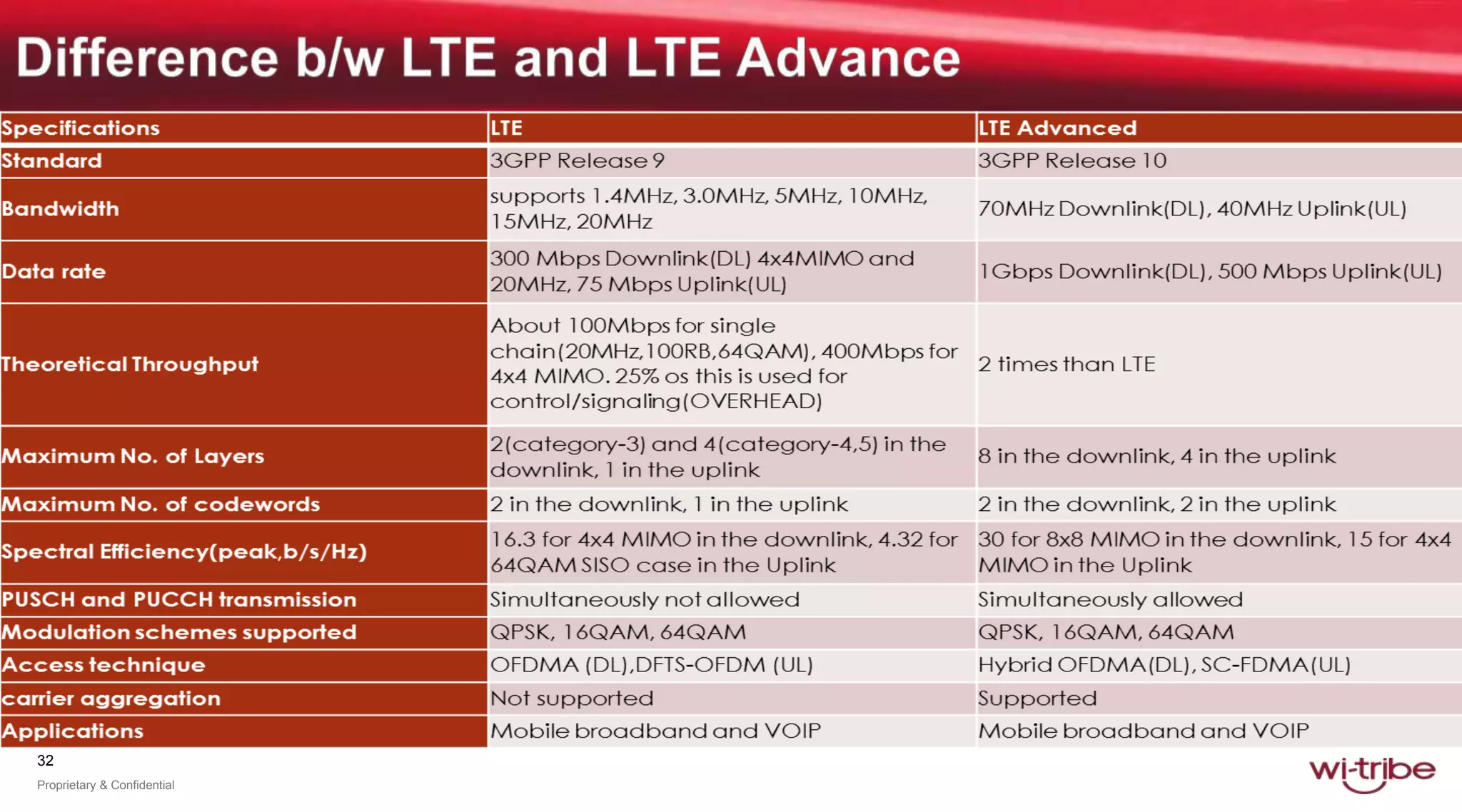 Difference b/w LTE and LTE Advance

| Specifications | LTE | LTE Advanced |
|---|---|---|
| Standard | 3GPP Release 9 | 3GPP Release 10 |
| Bandwidth | supports 1.4MHz, 3.0MHz, 5MHz, 10MHz, 15MHz, 20MHz | 70MHz Downlink(DL), 40MHz Uplink(UL) |
| Data rate | 300 Mbps Downlink(DL) 4x4MIMO and 20MHz, 75 Mbps Uplink(UL) | 1Gbps Downlink(DL), 500 Mbps Uplink(UL) |
| Theoretical Throughput | About 100Mbps for single chain(20MHz,100RB,64QAM), 400Mbps for 4x4 MIMO. 25% os this is used for control/signaling(OVERHEAD) | 2 times than LTE |
| Maximum No. of Layers | 2(category-3) and 4(category-4,5) in the downlink, 1 in the uplink | 8 in the downlink, 4 in the uplink |
| Maximum No. of codewords | 2 in the downlink, 1 in the uplink | 2 in the downlink, 2 in the uplink |
| Spectral Efficiency(peak,b/s/Hz) | 16.3 for 4x4 MIMO in the downlink, 4.32 for 64QAM SISO case in the Uplink | 30 for 8x8 MIMO in the downlink, 15 for 4x4 MIMO in the Uplink |
| PUSCH and PUCCH transmission | Simultaneously not allowed | Simultaneously allowed |
| Modulation schemes supported | QPSK, 16QAM, 64QAM | QPSK, 16QAM, 64QAM |
| Access technique | OFDMA (DL),DFTS-OFDM (UL) | Hybrid OFDMA(DL), SC-FDMA(UL) |
| carrier aggregation | Not supported | Supported |
| Applications | Mobile broadband and VOIP | Mobile broadband and VOIP |

32
Proprietary & Confidential

wi-tribe